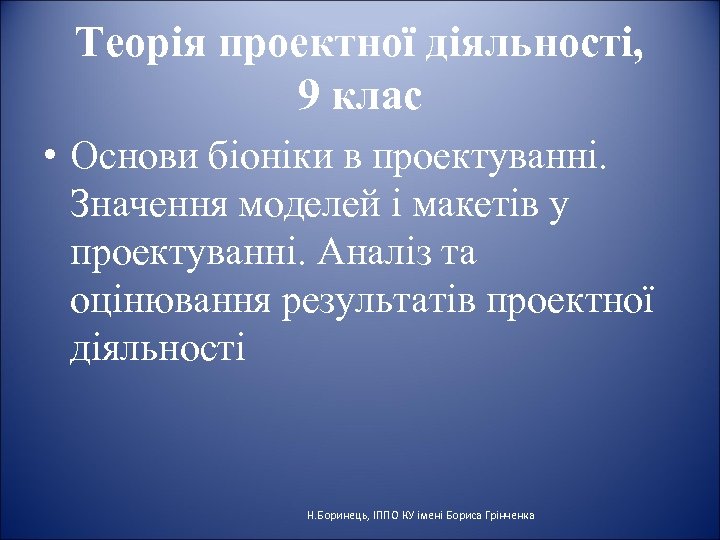 Теорія проектної діяльності, 9 клас

• Основи біоніки в проектуванні. Значення моделей і макетів у проектуванні. Аналіз та оцінювання результатів проектної діяльності

Н.Боринець, ІППО КУ імені Бориса Грінченка